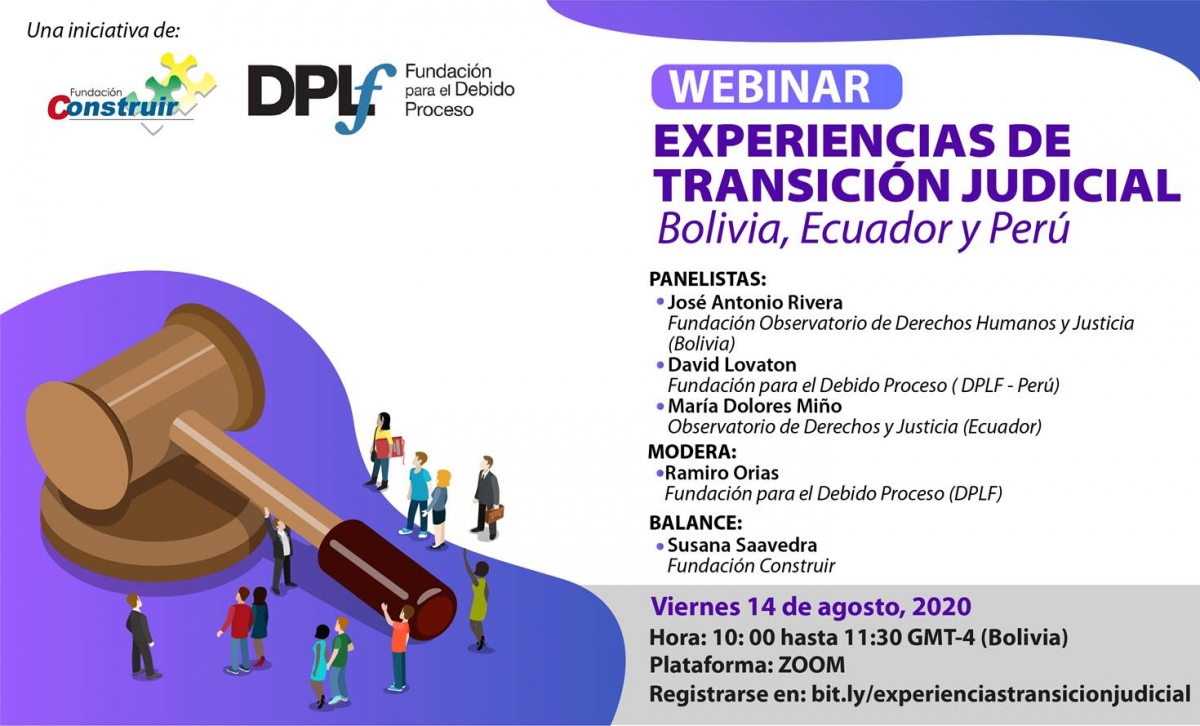 Una iniciativa de:

Fundación Construir

DPLf Fundación para el Debido Proceso

WEBINAR

EXPERIENCIAS DE TRANSICIÓN JUDICIAL

Bolivia, Ecuador y Perú

PANELISTAS:

• José Antonio Rivera
Fundación Observatorio de Derechos Humanos y Justicia (Bolivia)

• David Lovaton
Fundación para el Debido Proceso ( DPLF - Perú)

• María Dolores Miño
Observatorio de Derechos y Justicia (Ecuador)

MODERA:

• Ramiro Orias
Fundación para el Debido Proceso (DPLF)

BALANCE:

• Susana Saavedra
Fundación Construir

Viernes 14 de agosto, 2020

Hora: 10: 00 hasta 11:30 GMT-4 (Bolivia)

Plataforma: ZOOM

Registrarse en: bit.ly/experienciastransicionjudicial